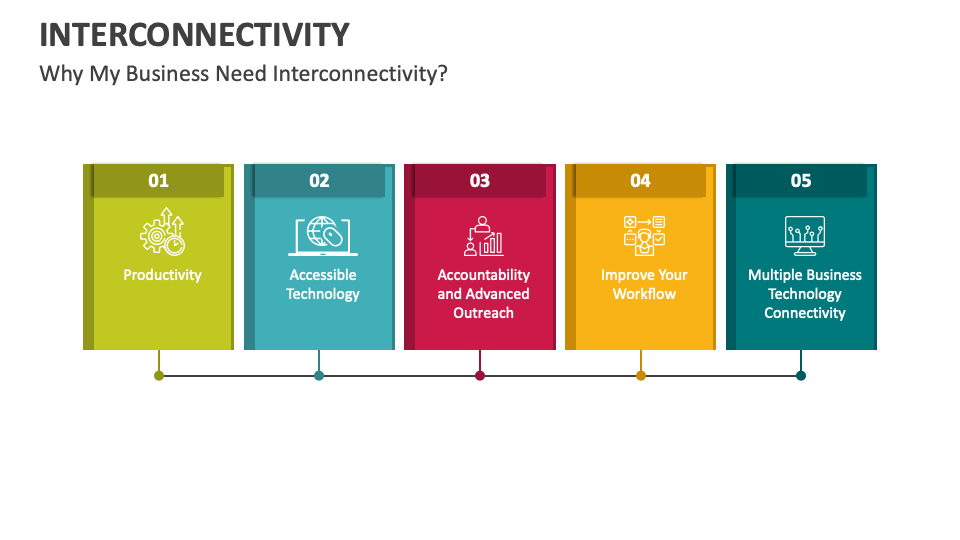 INTERCONNECTIVITY

Why My Business Need Interconnectivity?

01

Productivity

02

Accessible Technology

03

Accountability and Advanced Outreach

04

Improve Your Workflow

05

Multiple Business Technology Connectivity